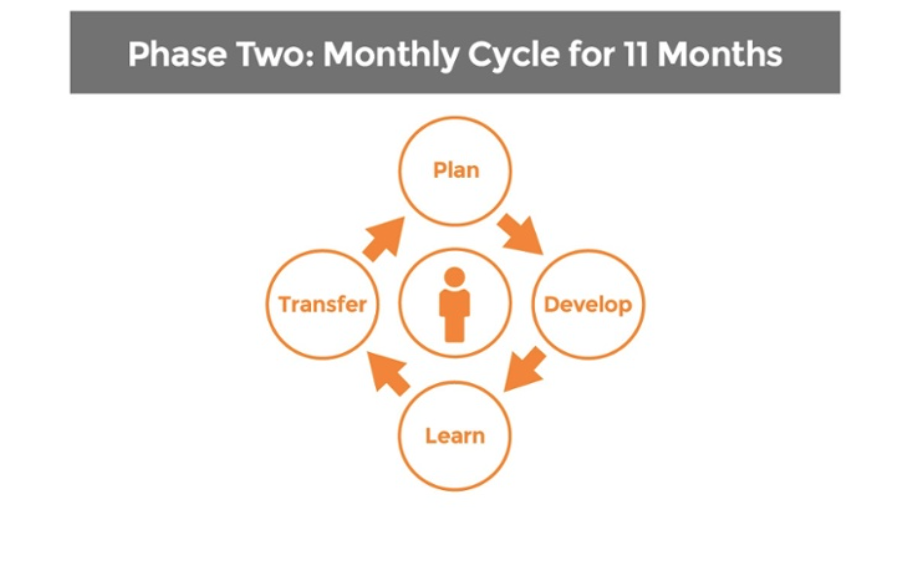 Phase Two: Monthly Cycle for 11 Months

Plan

Develop

Learn

Transfer